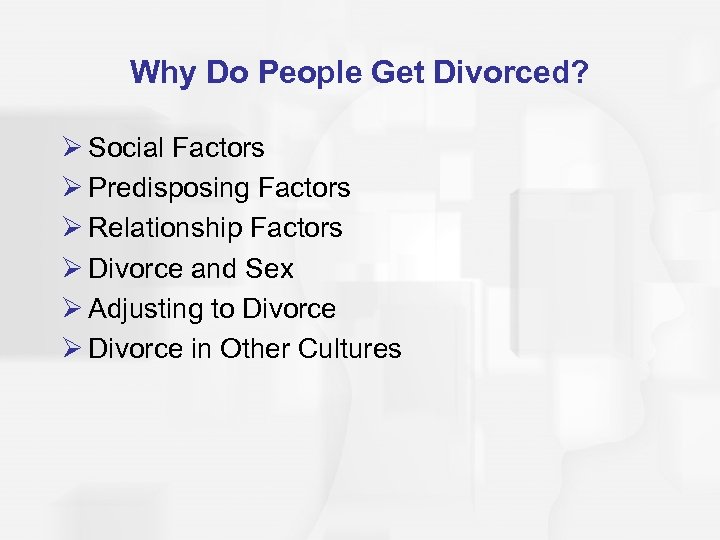 Why Do People Get Divorced?

➢ Social Factors
➢ Predisposing Factors
➢ Relationship Factors
➢ Divorce and Sex
➢ Adjusting to Divorce
➢ Divorce in Other Cultures